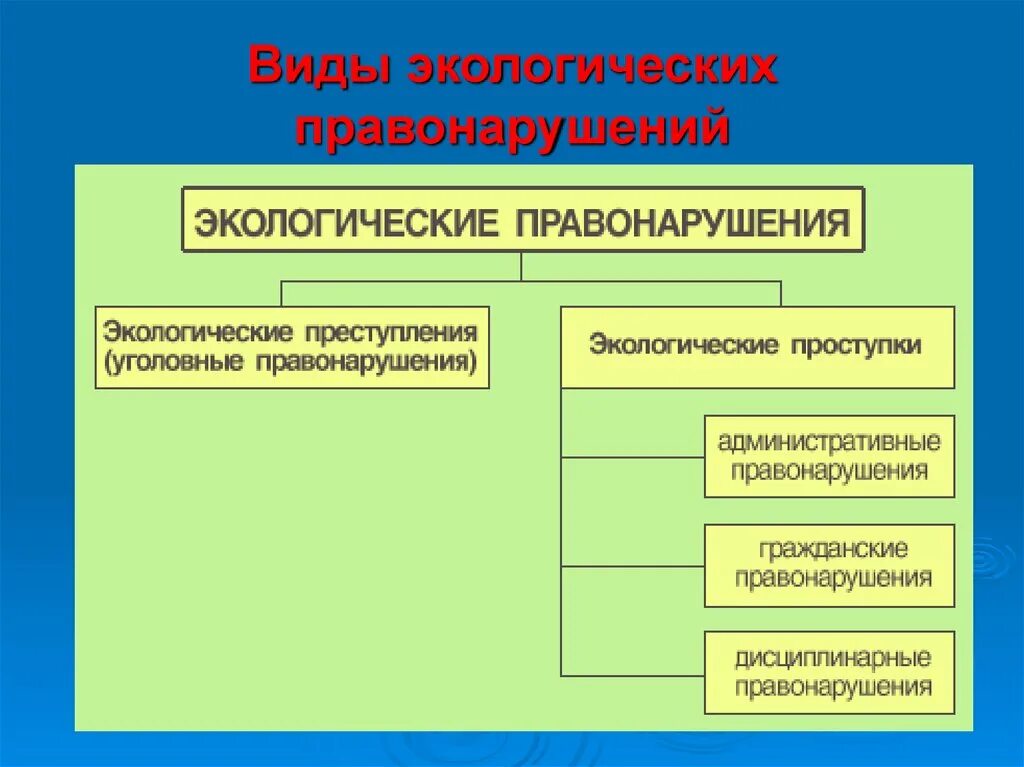 Виды экологических правонарушений

ЭКОЛОГИЧЕСКИЕ ПРАВОНАРУШЕНИЯ

Экологические преступления (уголовные правонарушения)

Экологические проступки

административные правонарушения

гражданские правонарушения

дисциплинарные правонарушения